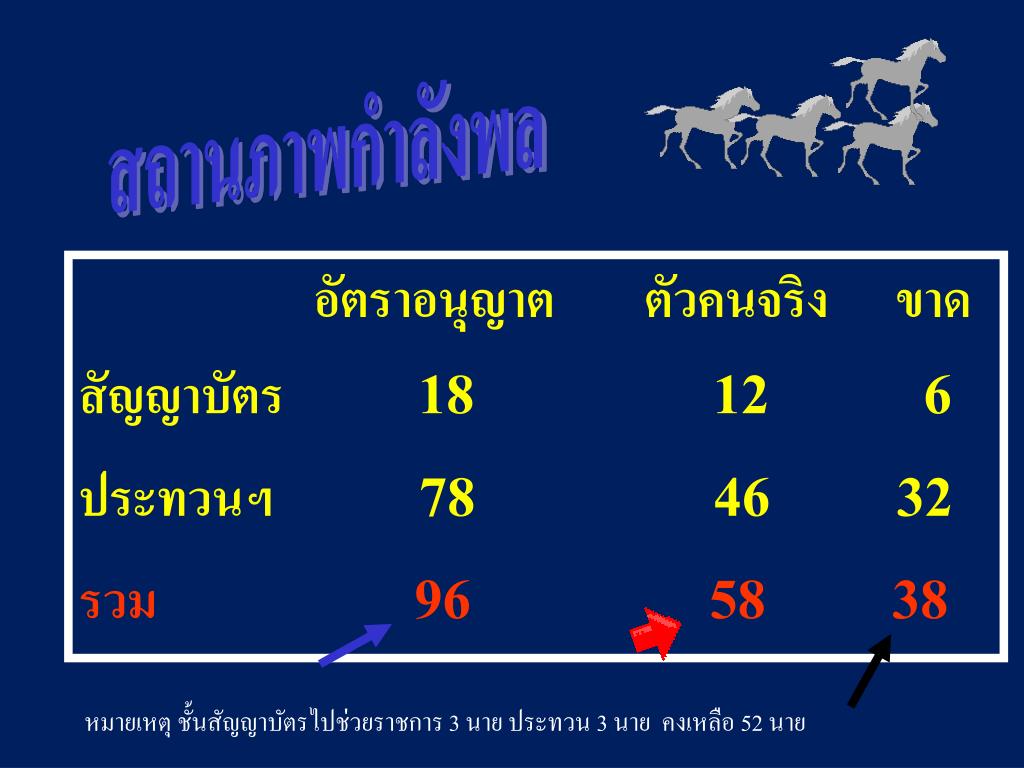 สถานภาพกำลังพล

| | อัตราอนุญาต | ตัวคนจริง | ขาด |
|---|---|---|---|
| สัญญาบัตร | 18 | 12 | 6 |
| ประทวนฯ | 78 | 46 | 32 |
| รวม | 96 | 58 | 38 |

หมายเหตุ ชั้นสัญญาบัตรไปช่วยราชการ 3 นาย ประทวน 3 นาย คงเหลือ 52 นาย